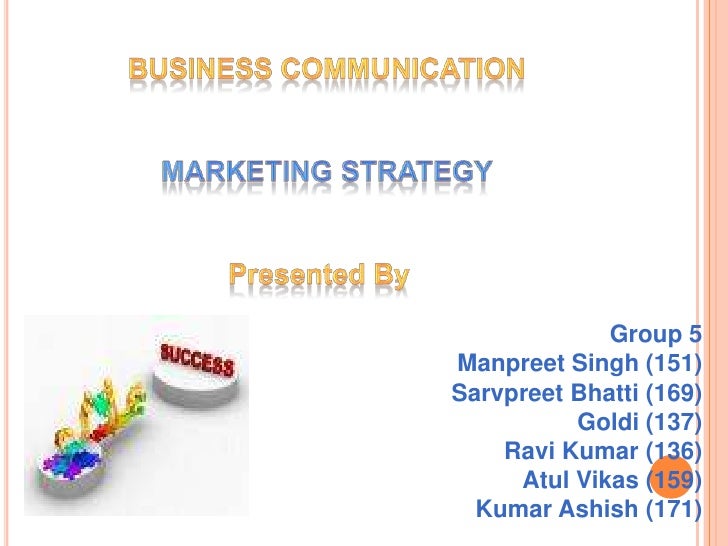 BUSINESS COMMUNICATION

MARKETING STRATEGY

Presented By

SUCCESS

Group 5
Manpreet Singh (151)
Sarvpreet Bhatti (169)
Goldi (137)
Ravi Kumar (136)
Atul Vikas (159)
Kumar Ashish (171)